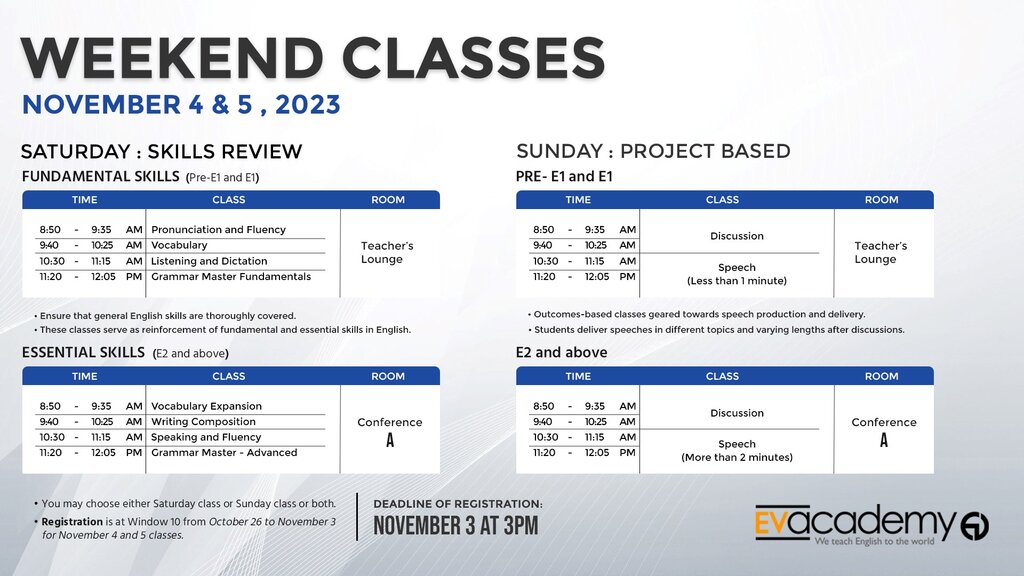 WEEKEND CLASSES
NOVEMBER 4 & 5 , 2023

SATURDAY : SKILLS REVIEW
FUNDAMENTAL SKILLS (Pre-E1 and E1)

| TIME | CLASS | ROOM |
|---|---|---|
| 8:50 - 9:35 AM | Pronunciation and Fluency | Teacher's Lounge |
| 9:40 - 10:25 AM | Vocabulary | |
| 10:30 - 11:15 AM | Listening and Dictation | |
| 11:20 - 12:05 PM | Grammar Master Fundamentals | |

• Ensure that general English skills are thoroughly covered.
• These classes serve as reinforcement of fundamental and essential skills in English.

ESSENTIAL SKILLS (E2 and above)

| TIME | CLASS | ROOM |
|---|---|---|
| 8:50 - 9:35 AM | Vocabulary Expansion | Conference A |
| 9:40 - 10:25 AM | Writing Composition | |
| 10:30 - 11:15 AM | Speaking and Fluency | |
| 11:20 - 12:05 PM | Grammar Master - Advanced | |

SUNDAY : PROJECT BASED
PRE- E1 and E1

| TIME | CLASS | ROOM |
|---|---|---|
| 8:50 - 9:35 AM | Discussion | Teacher's Lounge |
| 9:40 - 10:25 AM | | |
| 10:30 - 11:15 AM | Speech (Less than 1 minute) | |
| 11:20 - 12:05 PM | | |

• Outcomes-based classes geared towards speech production and delivery.
• Students deliver speeches in different topics and varying lengths after discussions.

E2 and above

| TIME | CLASS | ROOM |
|---|---|---|
| 8:50 - 9:35 AM | Discussion | Conference A |
| 9:40 - 10:25 AM | | |
| 10:30 - 11:15 AM | Speech (More than 2 minutes) | |
| 11:20 - 12:05 PM | | |

• You may choose either Saturday class or Sunday class or both.
• Registration is at Window 10 from October 26 to November 3 for November 4 and 5 classes.

DEADLINE OF REGISTRATION:
NOVEMBER 3 AT 3PM

EVacademy
We teach English to the world